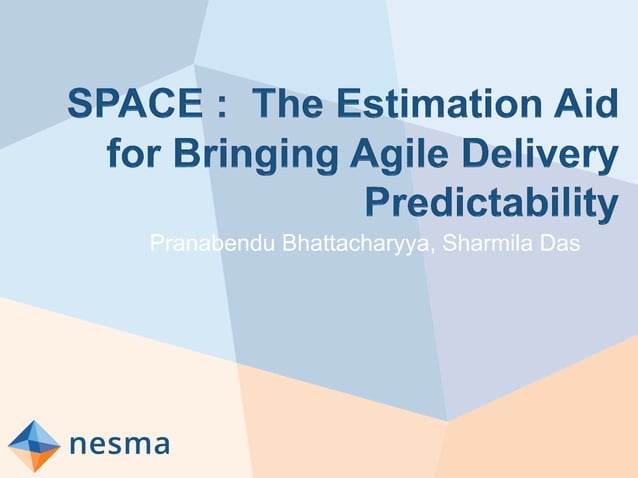 SPACE : The Estimation Aid for Bringing Agile Delivery Predictability

Pranabendu Bhattacharyya, Sharmila Das

nesma